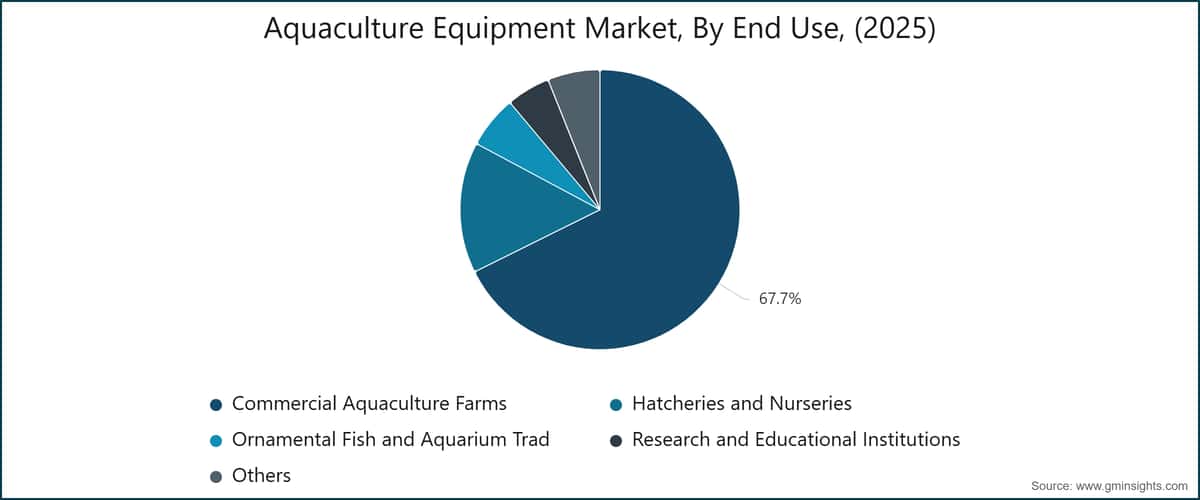 Aquaculture Equipment Market, By End Use, (2025)

67.7%

Commercial Aquaculture Farms
Hatcheries and Nurseries
Ornamental Fish and Aquarium Trad
Research and Educational Institutions
Others

Source: www.gminsights.com